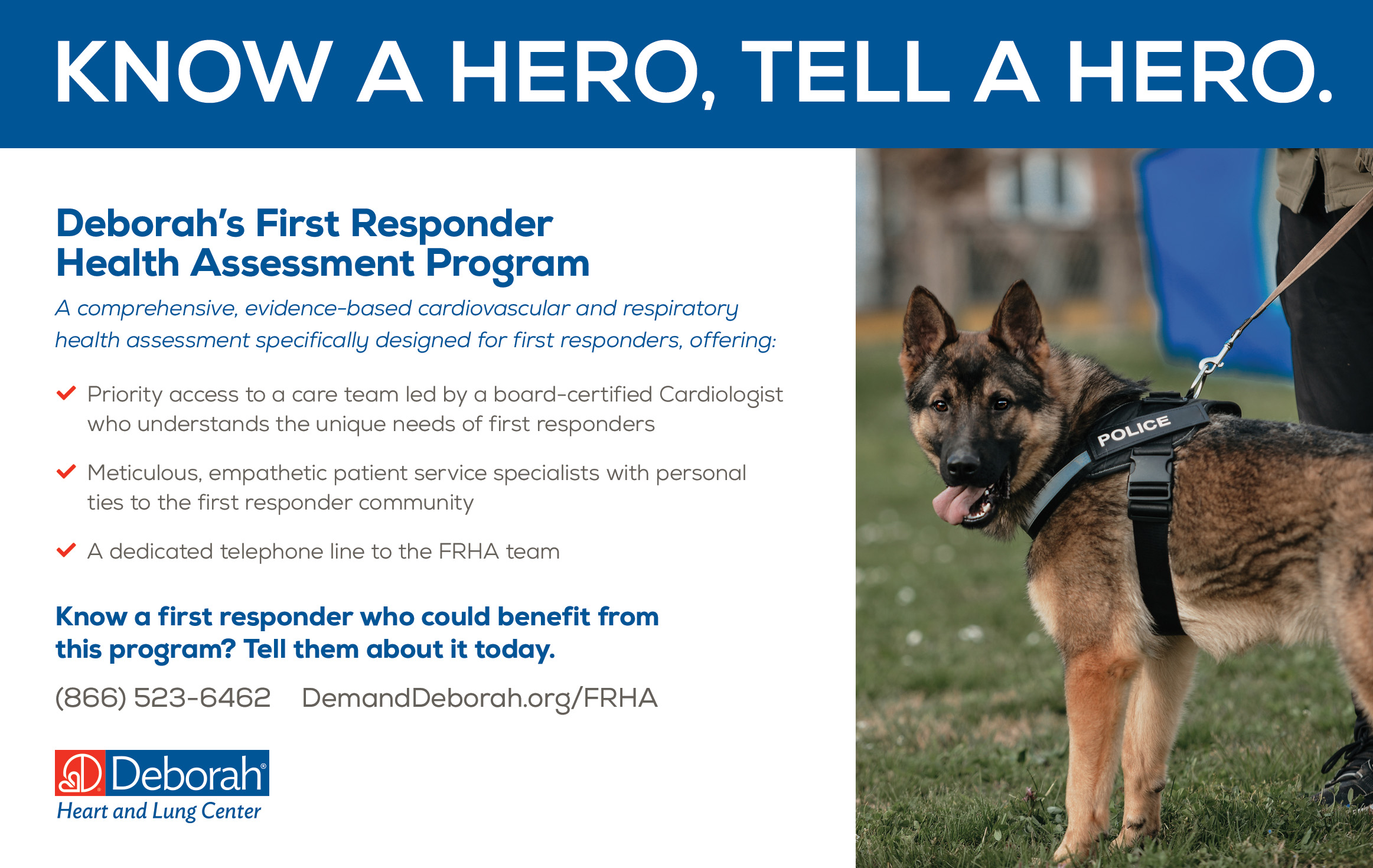 KNOW A HERO, TELL A HERO.

Deborah's First Responder Health Assessment Program

A comprehensive, evidence-based cardiovascular and respiratory health assessment specifically designed for first responders, offering:

Priority access to a care team led by a board-certified Cardiologist who understands the unique needs of first responders

Meticulous, empathetic patient service specialists with personal ties to the first responder community

A dedicated telephone line to the FRHA team

Know a first responder who could benefit from this program? Tell them about it today.

(866) 523-6462 DemandDeborah.org/FRHA

Deborah®
Heart and Lung Center

POLICE